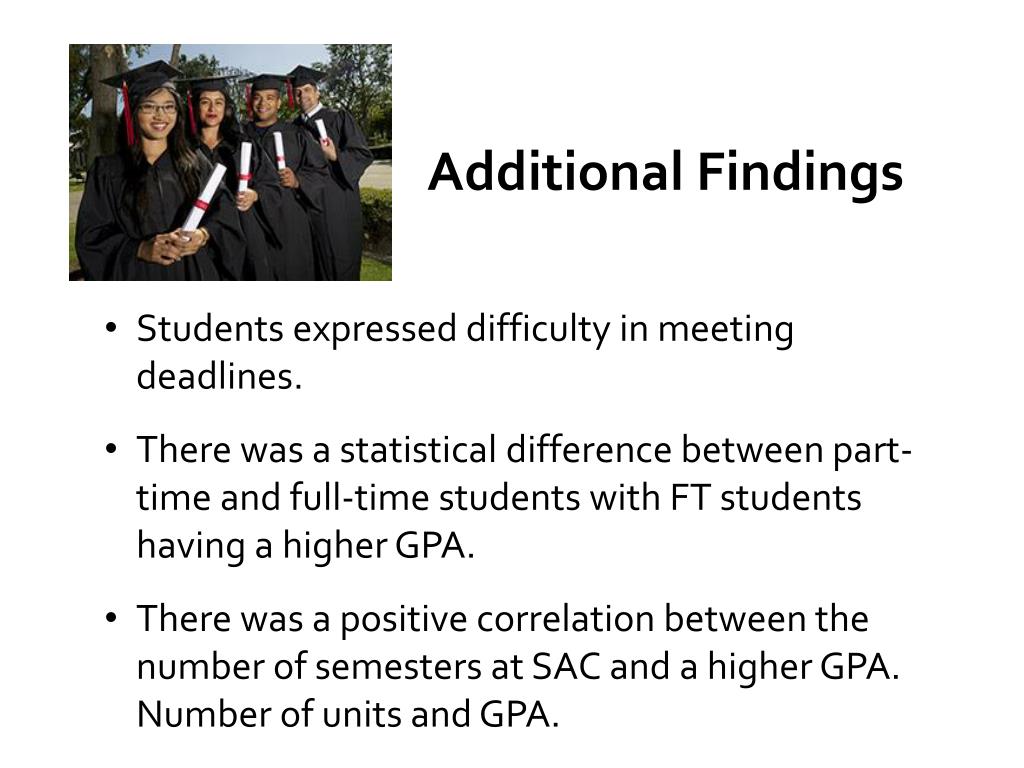 Additional Findings

• Students expressed difficulty in meeting deadlines.

• There was a statistical difference between part-time and full-time students with FT students having a higher GPA.

• There was a positive correlation between the number of semesters at SAC and a higher GPA. Number of units and GPA.